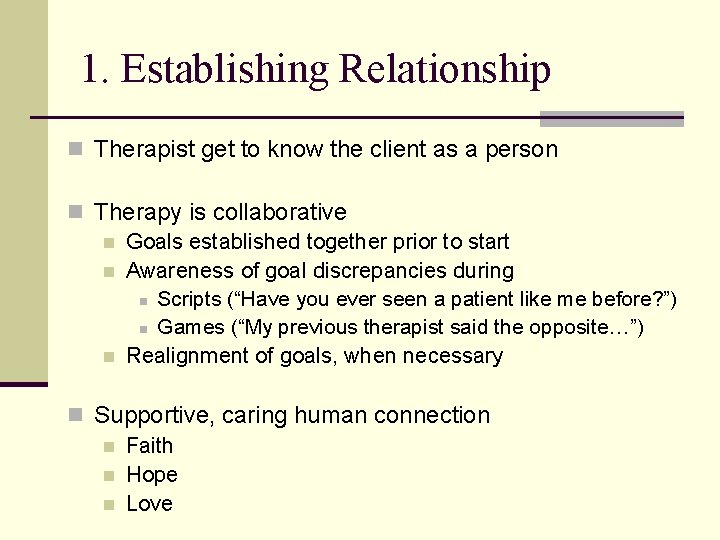 1. Establishing Relationship

Therapist get to know the client as a person

Therapy is collaborative

Goals established together prior to start

Awareness of goal discrepancies during

Scripts (“Have you ever seen a patient like me before?”)

Games (“My previous therapist said the opposite…”)

Realignment of goals, when necessary

Supportive, caring human connection

Faith

Hope

Love